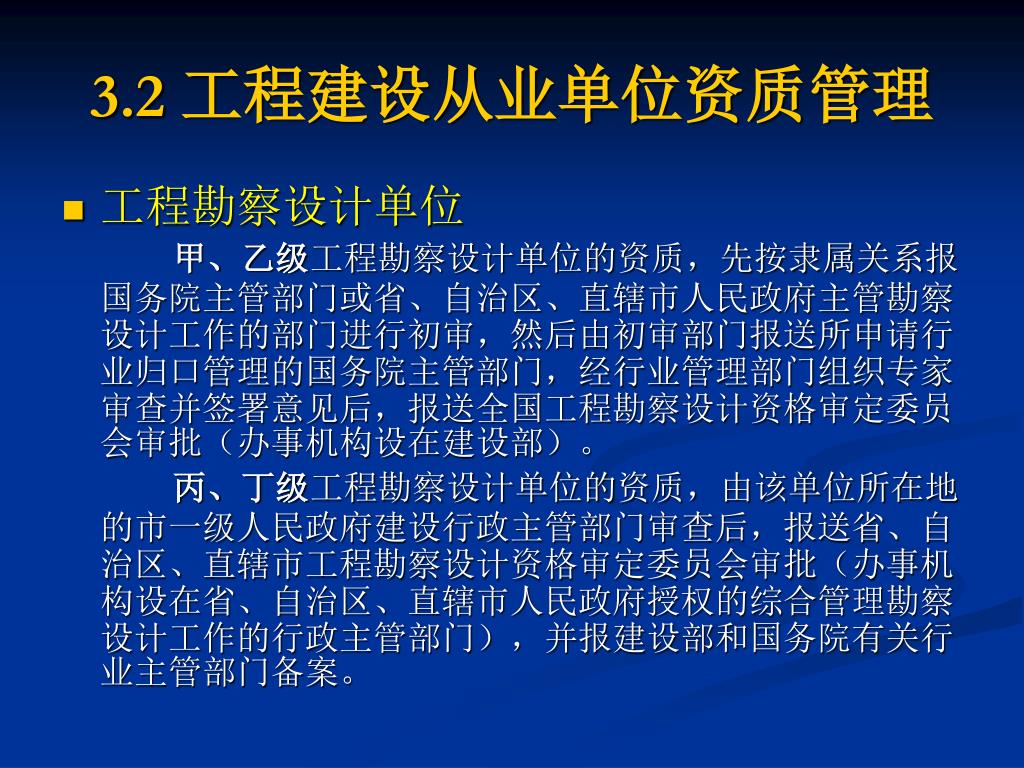 3.2 工程建设从业单位资质管理

工程勘察设计单位

甲、乙级工程勘察设计单位的资质，先按隶属关系报国务院主管部门或省、自治区、直辖市人民政府主管勘察设计工作的部门进行初审，然后由初审部门报送所申请行业归口管理的国务院主管部门，经行业管理部门组织专家审查并签署意见后，报送全国工程勘察设计资格审定委员会审批（办事机构设在建设部）。

丙、丁级工程勘察设计单位的资质，由该单位所在地的市一级人民政府建设行政主管部门审查后，报送省、自治区、直辖市工程勘察设计资格审定委员会审批（办事机构设在省、自治区、直辖市人民政府授权的综合管理勘察设计工作的行政主管部门），并报建设部和国务院有关行业主管部门备案。